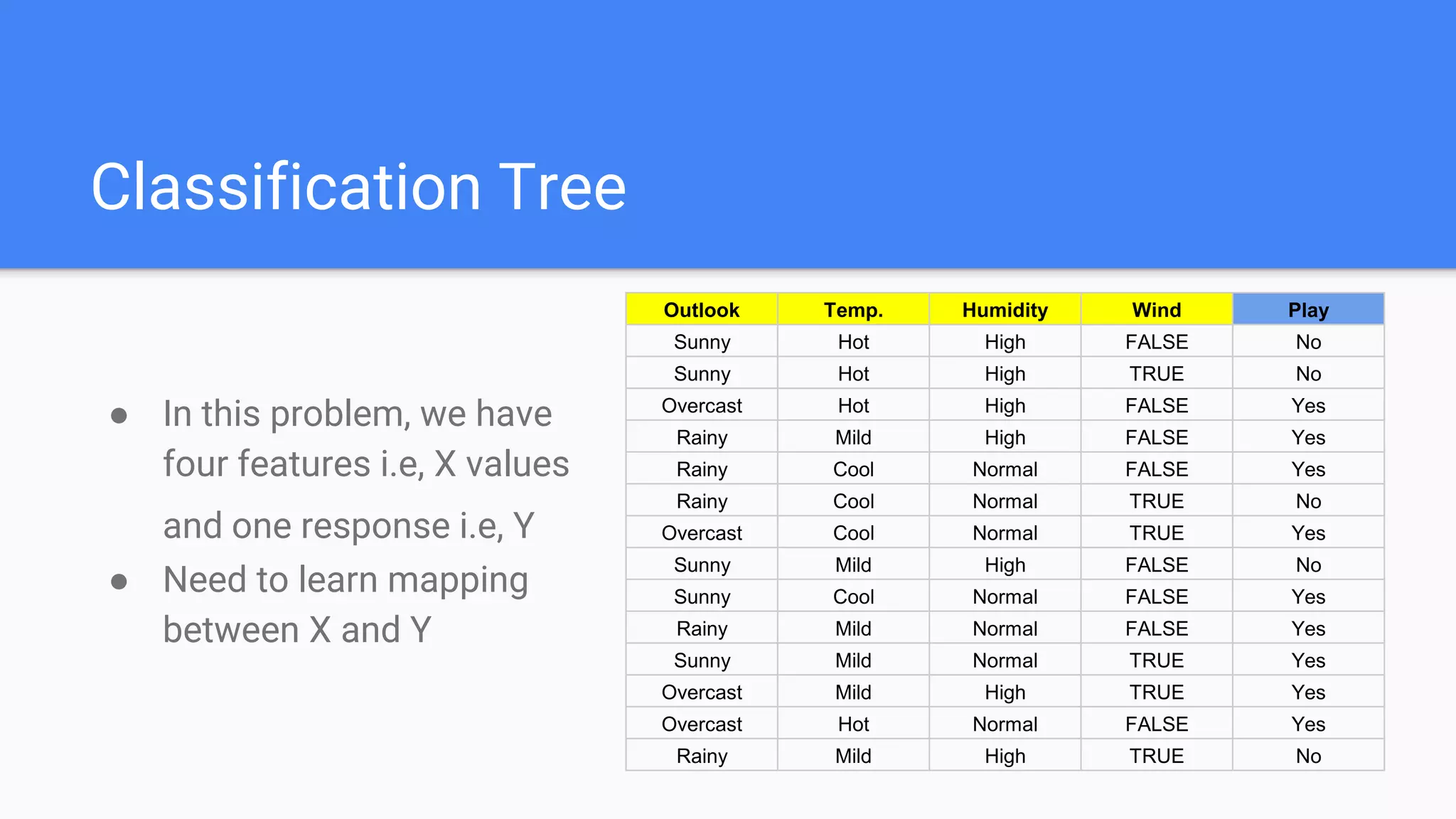 Classification Tree

- In this problem, we have four features i.e, X values and one response i.e, Y
- Need to learn mapping between X and Y

| Outlook | Temp. | Humidity | Wind | Play |
|---|---|---|---|---|
| Sunny | Hot | High | FALSE | No |
| Sunny | Hot | High | TRUE | No |
| Overcast | Hot | High | FALSE | Yes |
| Rainy | Mild | High | FALSE | Yes |
| Rainy | Cool | Normal | FALSE | Yes |
| Rainy | Cool | Normal | TRUE | No |
| Overcast | Cool | Normal | TRUE | Yes |
| Sunny | Mild | High | FALSE | No |
| Sunny | Cool | Normal | FALSE | Yes |
| Rainy | Mild | Normal | FALSE | Yes |
| Sunny | Mild | Normal | TRUE | Yes |
| Overcast | Mild | High | TRUE | Yes |
| Overcast | Hot | Normal | FALSE | Yes |
| Rainy | Mild | High | TRUE | No |